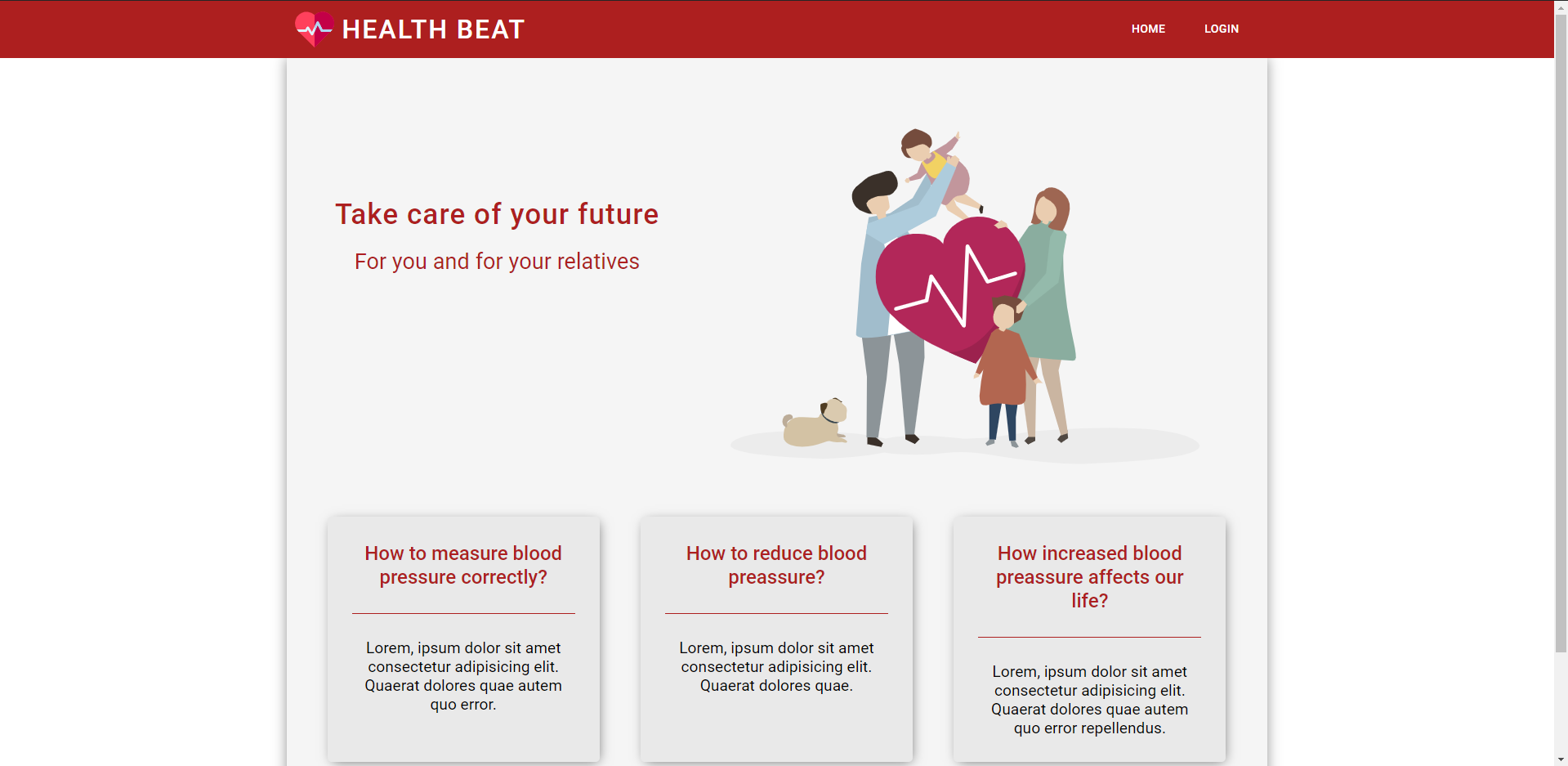 HEALTH BEAT

HOME LOGIN

Take care of your future

For you and for your relatives

How to measure blood pressure correctly?

Lorem, ipsum dolor sit amet consectetur adipisicing elit. Quaerat dolores quae autem quo error.

How to reduce blood preassure?

Lorem, ipsum dolor sit amet consectetur adipisicing elit. Quaerat dolores quae.

How increased blood preassure affects our life?

Lorem, ipsum dolor sit amet consectetur adipisicing elit. Quaerat dolores quae autem quo error repellendus.